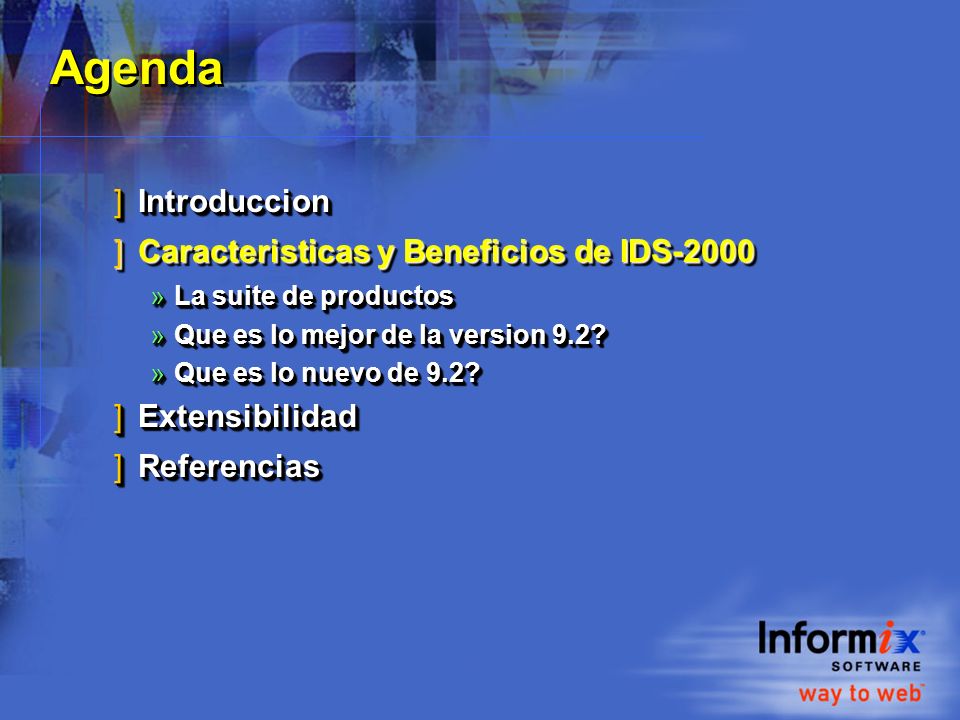 Agenda

] Introduccion
] Caracteristicas y Beneficios de IDS-2000
» La suite de productos
» Que es lo mejor de la version 9.2?
» Que es lo nuevo de 9.2?
] Extensibilidad
] Referencias

Informix®
SOFTWARE
way to web™